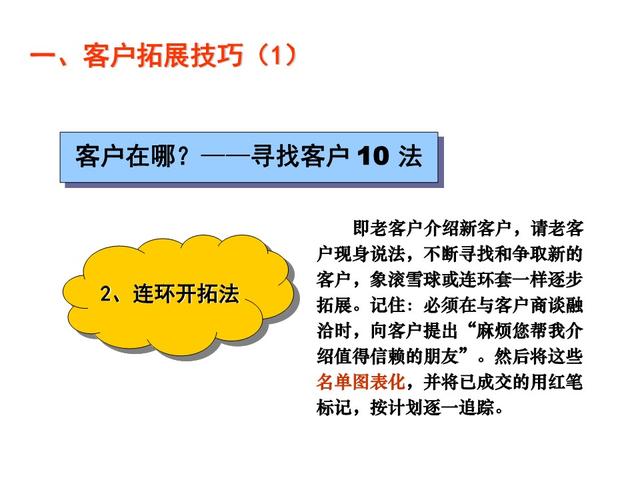 一、客户拓展技巧（1）

客户在哪？——寻找客户 10 法

2、连环开拓法

即老客户介绍新客户，请老客户现身说法，不断寻找和争取新的客户，象滚雪球或连环套一样逐步拓展。记住：必须在与客户商谈融洽时，向客户提出“麻烦您帮我介绍值得信赖的朋友”。然后将这些名单图表化，并将已成交的用红笔标记，按计划逐一追踪。